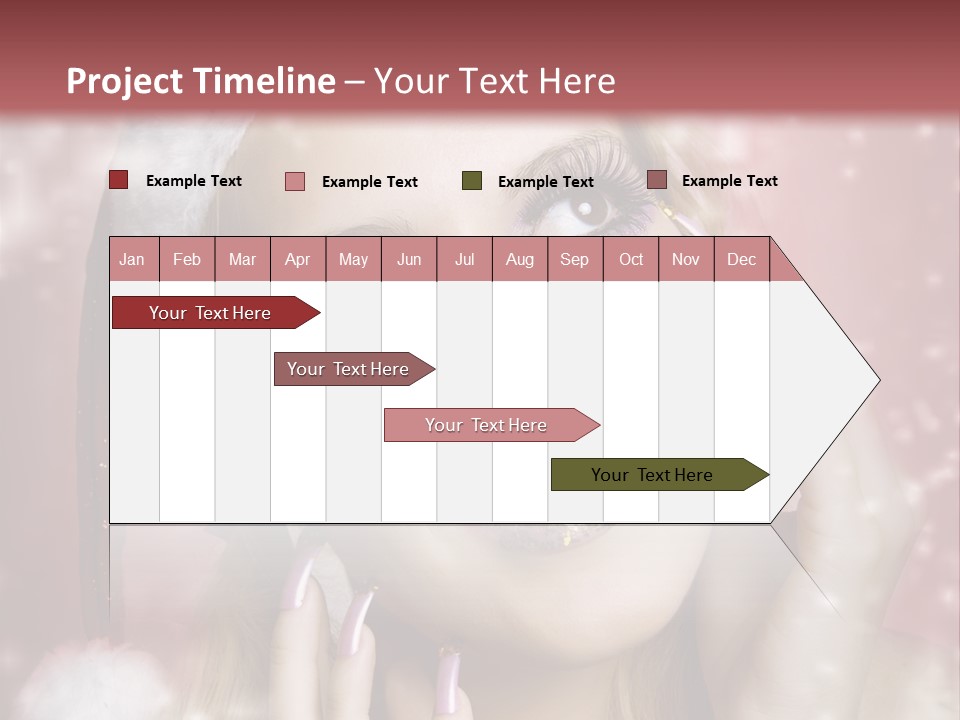 Project Timeline – Your Text Here

Example Text
Example Text
Example Text
Example Text

| Jan | Feb | Mar | Apr | May | Jun | Jul | Aug | Sep | Oct | Nov | Dec |
|---|---|---|---|---|---|---|---|---|---|---|---|

Your Text Here

Your Text Here

Your Text Here

Your Text Here